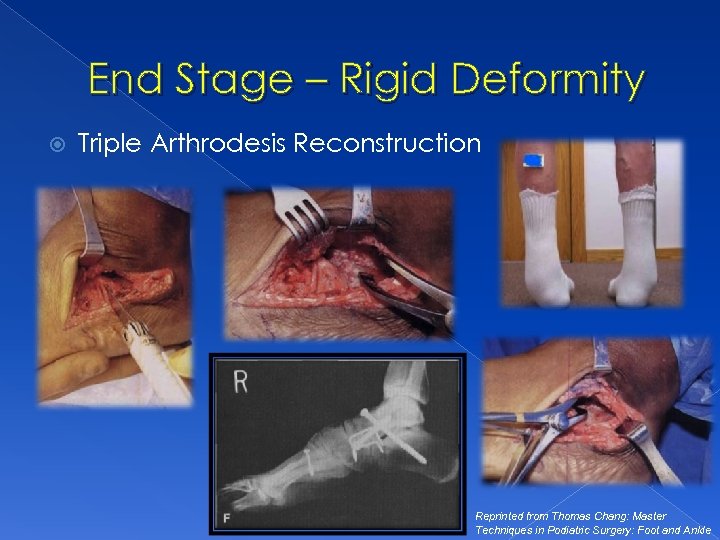 End Stage – Rigid Deformity

Triple Arthrodesis Reconstruction

R

F

Reprinted from Thomas Chang: Master Techniques in Podiatric Surgery: Foot and Ankle